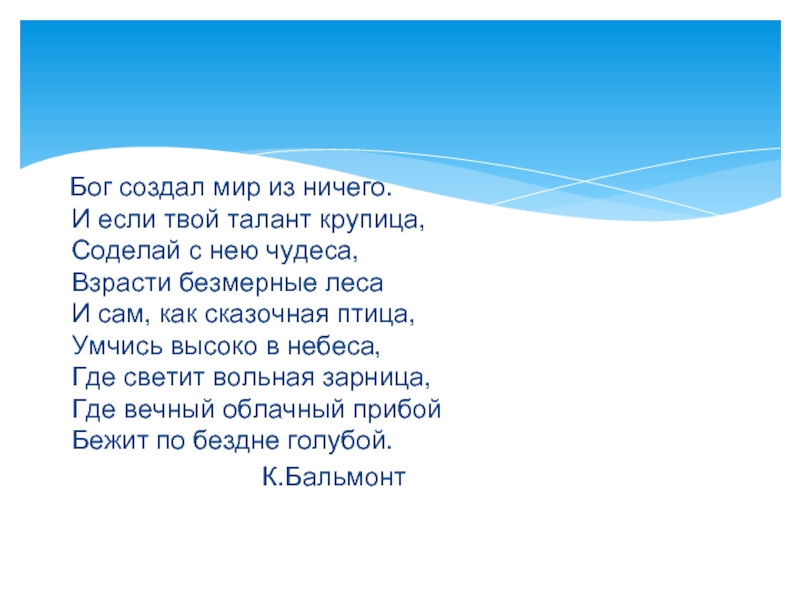 Бог создал мир из ничего.
И если твой талант крупица,
Соделай с нею чудеса,
Взрасти безмерные леса
И сам, как сказочная птица,
Умчись высоко в небеса,
Где светит вольная зарница,
Где вечный облачный прибой
Бежит по бездне голубой.

К.Бальмонт